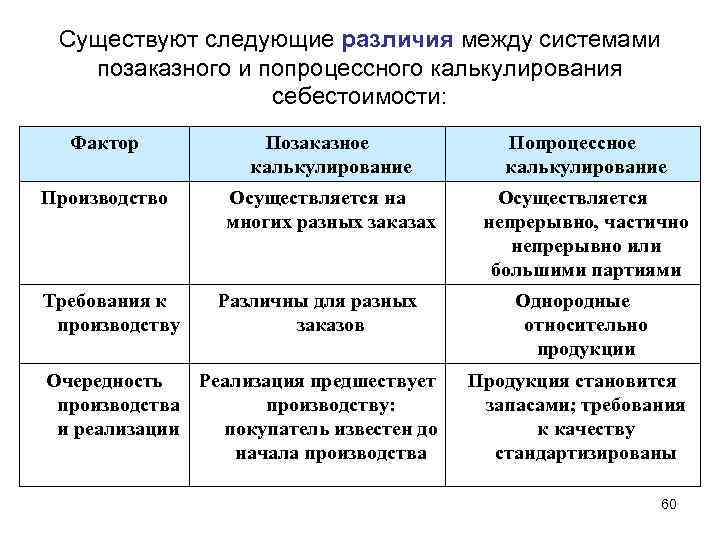 Существуют следующие различия между системами позаказного и попроцессного калькулирования себестоимости:

| Фактор | Позаказное калькулирование | Попроцессное калькулирование |
|---|---|---|
| Производство | Осуществляется на многих разных заказах | Осуществляется непрерывно, частично непрерывно или большими партиями |
| Требования к производству | Различны для разных заказов | Однородные относительно продукции |
| Очередность производства и реализации | Реализация предшествует производству: покупатель известен до начала производства | Продукция становится запасами; требования к качеству стандартизированы |

60